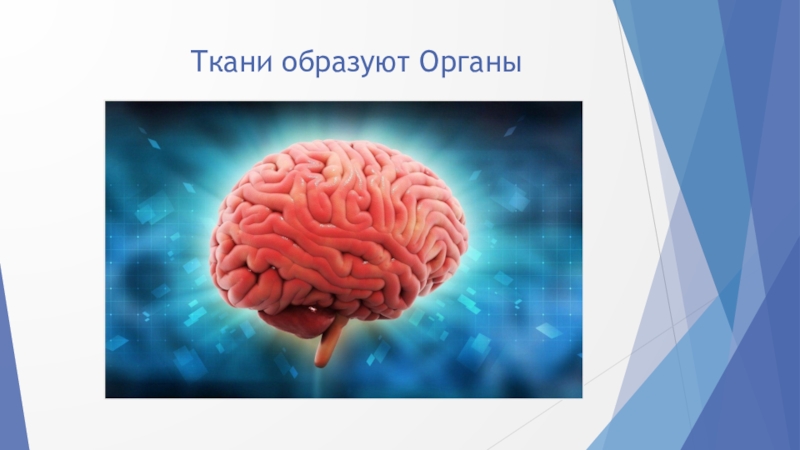 Ткани образуют Органы